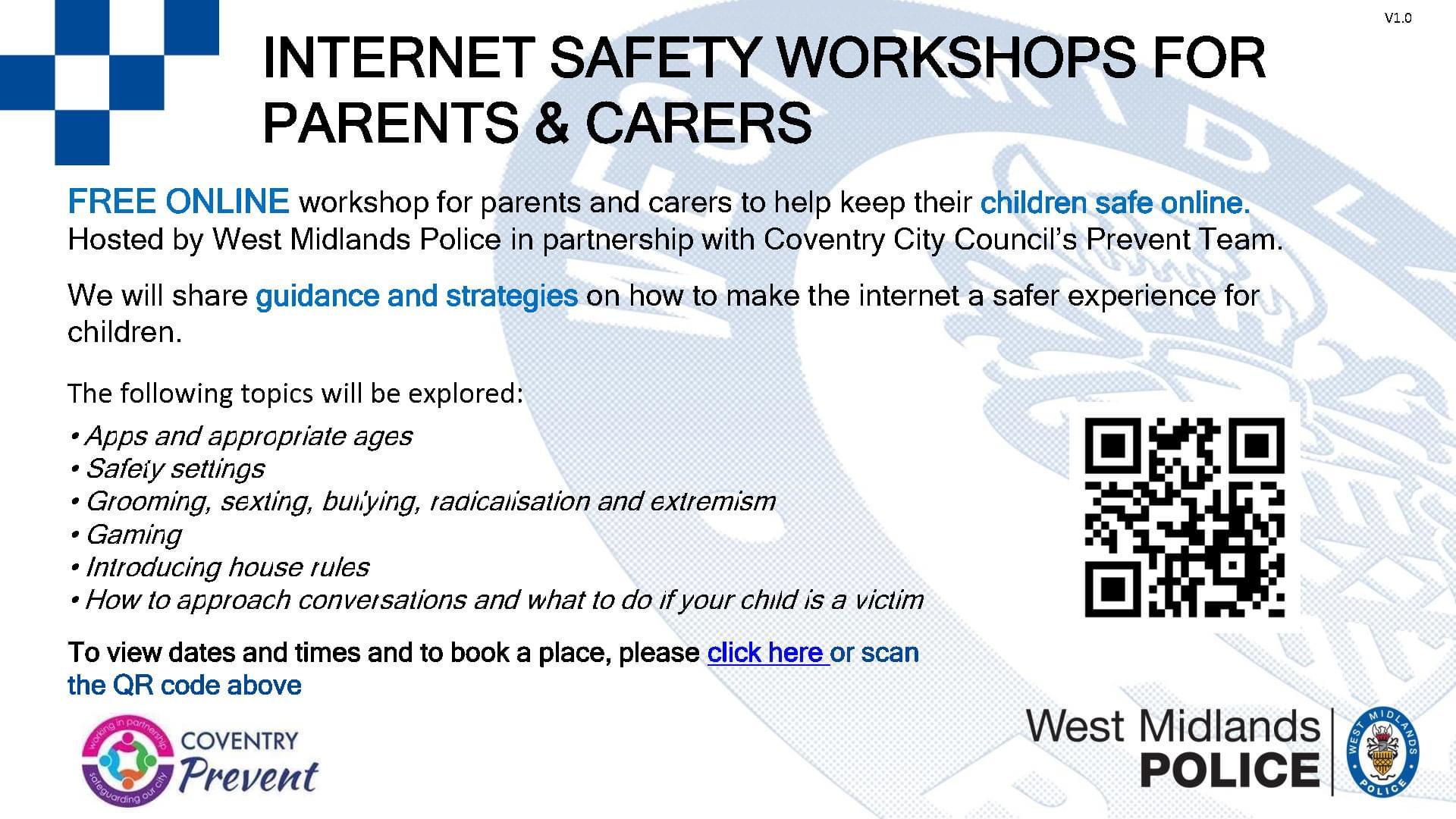 V1.0

INTERNET SAFETY WORKSHOPS FOR PARENTS & CARERS

FREE ONLINE workshop for parents and carers to help keep their children safe online. Hosted by West Midlands Police in partnership with Coventry City Council's Prevent Team.

We will share guidance and strategies on how to make the internet a safer experience for children.

The following topics will be explored:

• Apps and appropriate ages
• Safety settings
• Grooming, sexting, bullying, radicalisation and extremism
• Gaming
• Introducing house rules
• How to approach conversations and what to do if your child is a victim

To view dates and times and to book a place, please click here or scan the QR code above

working in partnership safeguarding our city COVENTRY Prevent

West Midlands POLICE

WEST MIDLANDS POLICE